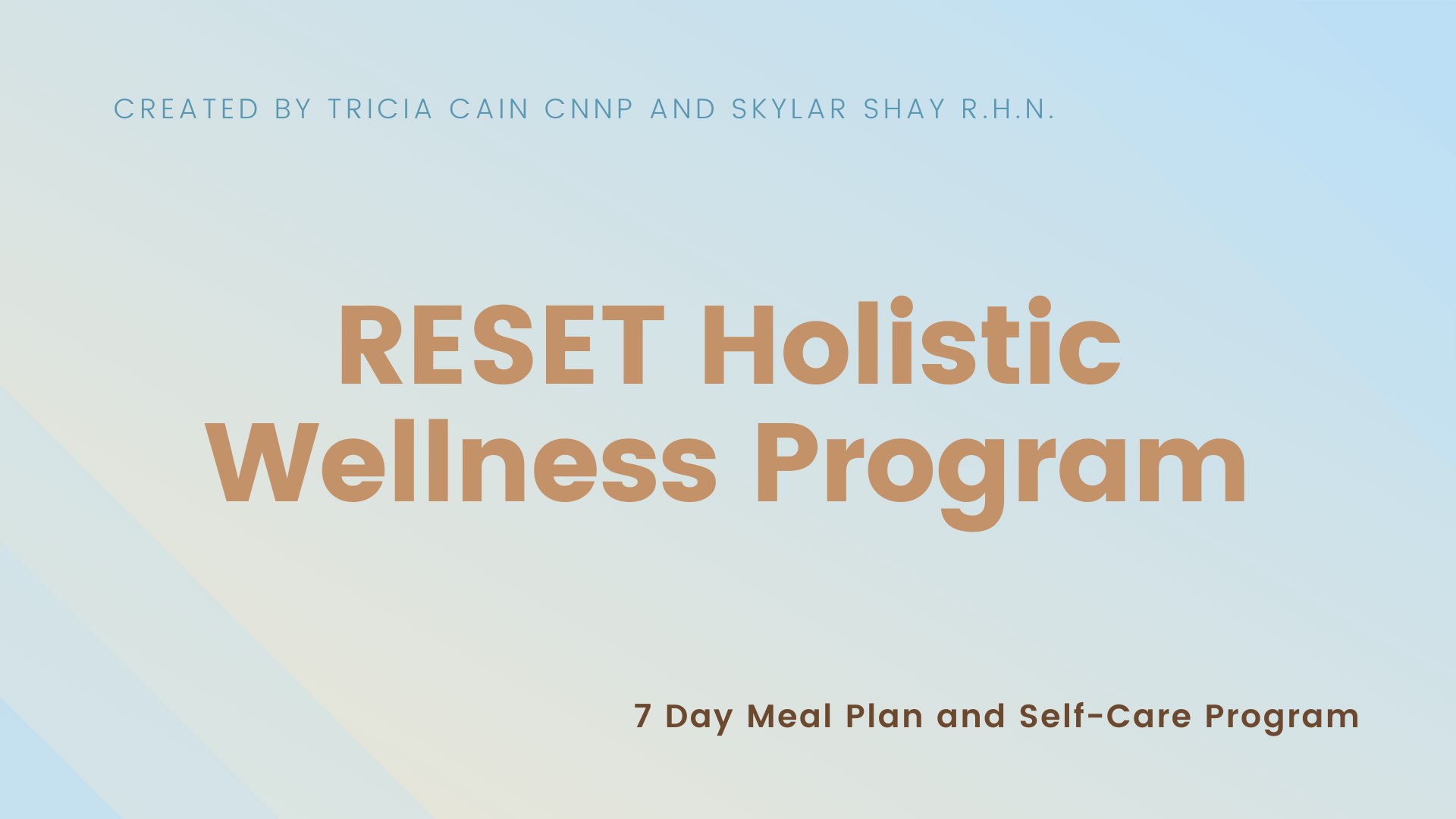 CREATED BY TRICIA CAIN CNNP AND SKYLAR SHAY R.H.N.

RESET Holistic Wellness Program

7 Day Meal Plan and Self-Care Program